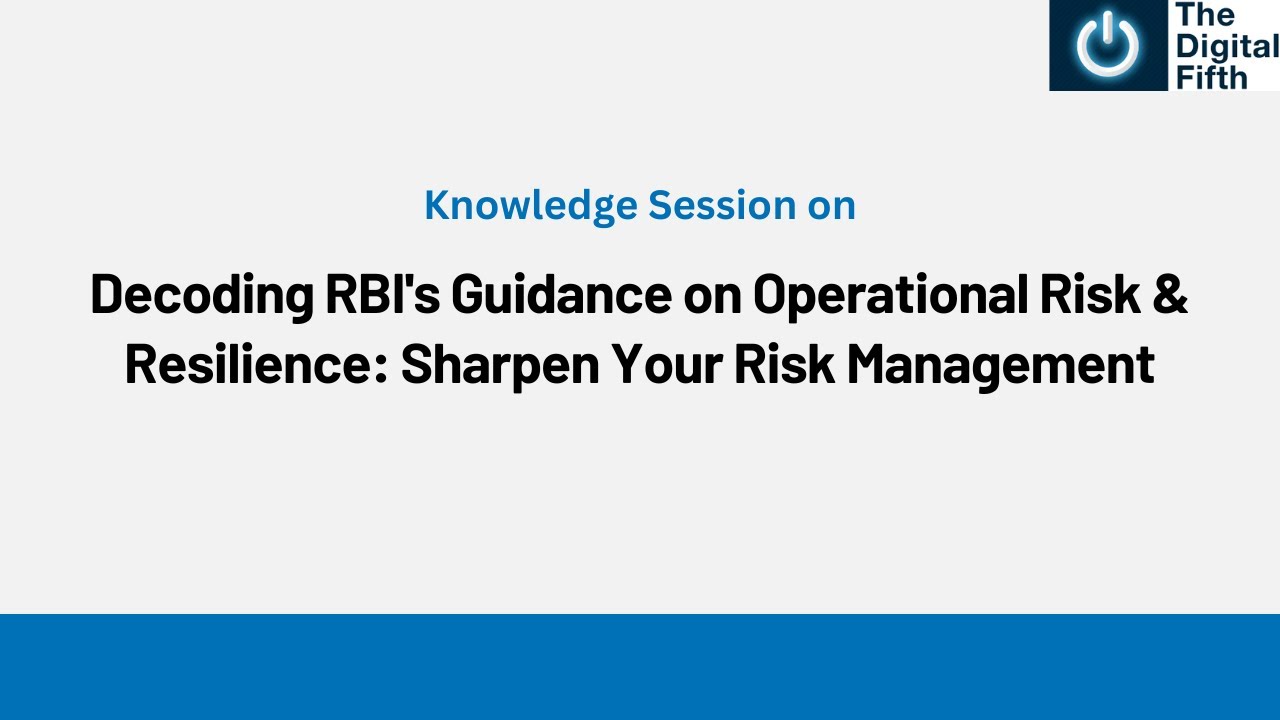 The Digital Fifth

Knowledge Session on

Decoding RBI's Guidance on Operational Risk & Resilience: Sharpen Your Risk Management